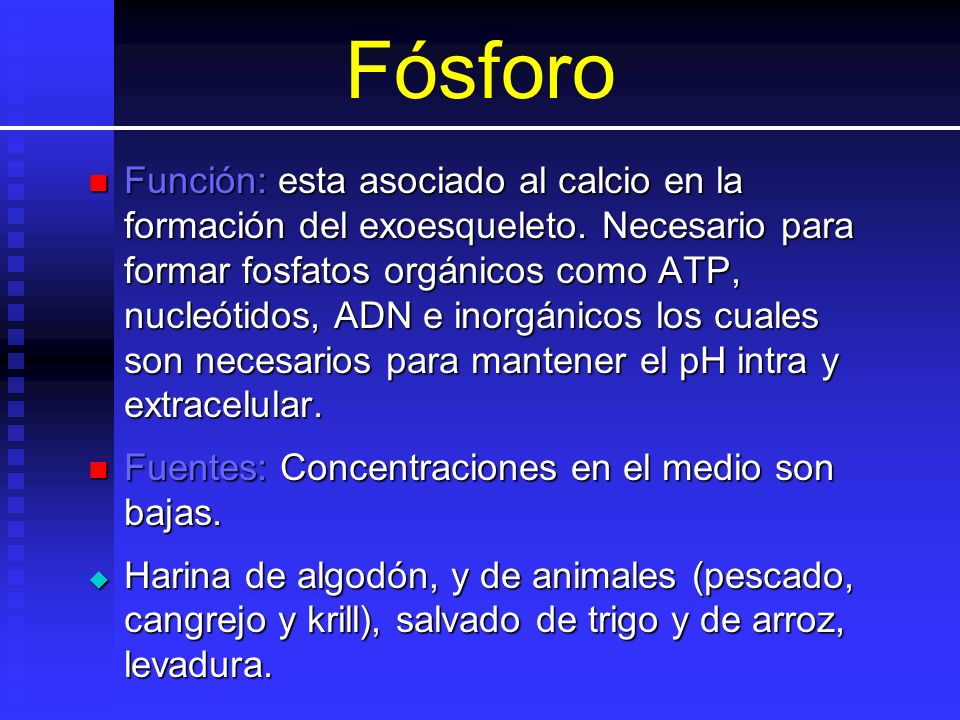 Fósforo

Función: esta asociado al calcio en la formación del exoesqueleto. Necesario para formar fosfatos orgánicos como ATP, nucleótidos, ADN e inorgánicos los cuales son necesarios para mantener el pH intra y extracelular.

Fuentes: Concentraciones en el medio son bajas.

Harina de algodón, y de animales (pescado, cangrejo y krill), salvado de trigo y de arroz, levadura.